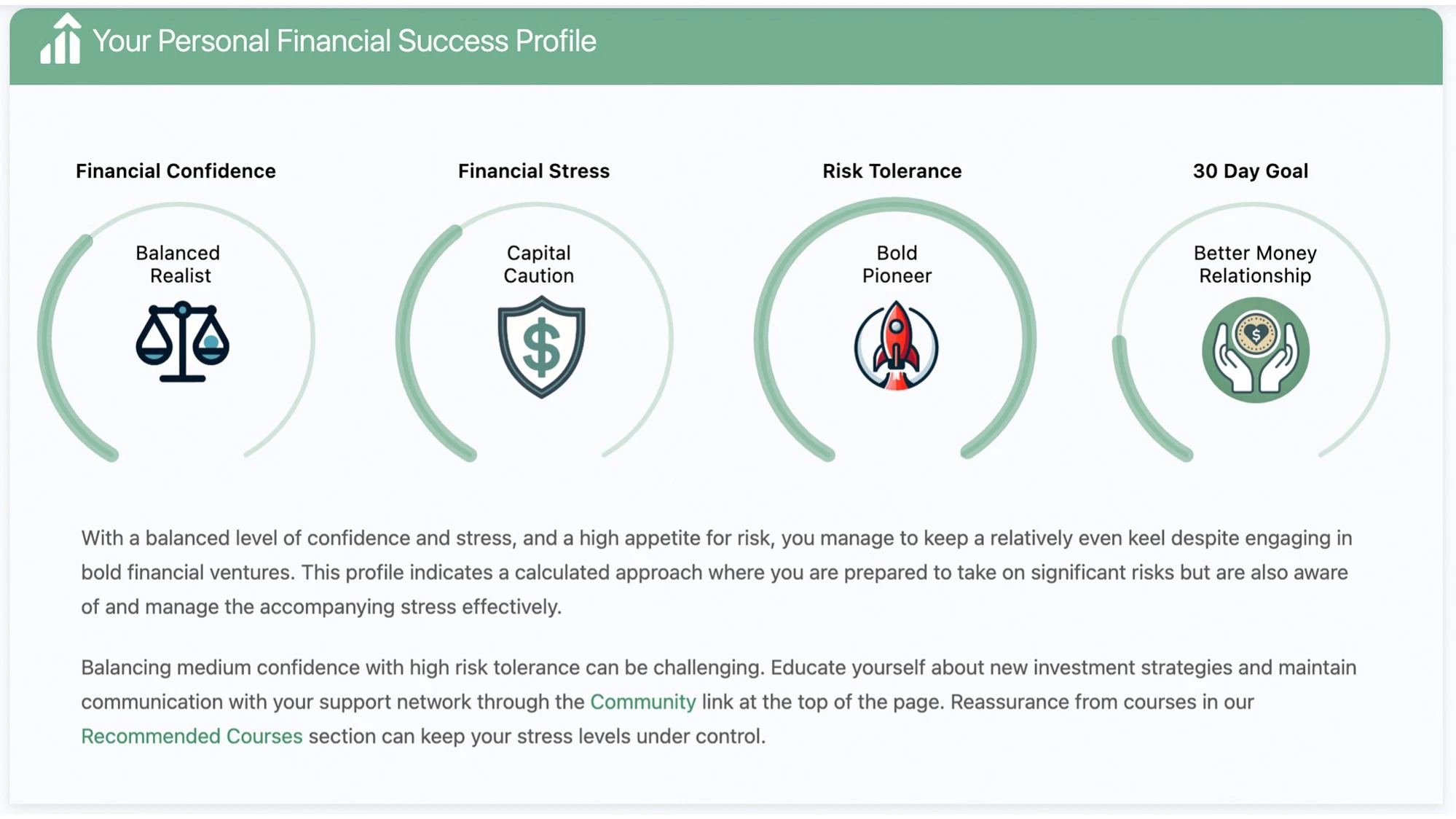 Your Personal Financial Success Profile

Financial Confidence

Balanced Realist

Financial Stress

Capital Caution

$

Risk Tolerance

Bold Pioneer

30 Day Goal

Better Money Relationship

$

With a balanced level of confidence and stress, and a high appetite for risk, you manage to keep a relatively even keel despite engaging in bold financial ventures. This profile indicates a calculated approach where you are prepared to take on significant risks but are also aware of and manage the accompanying stress effectively.

Balancing medium confidence with high risk tolerance can be challenging. Educate yourself about new investment strategies and maintain communication with your support network through the Community link at the top of the page. Reassurance from courses in our Recommended Courses section can keep your stress levels under control.